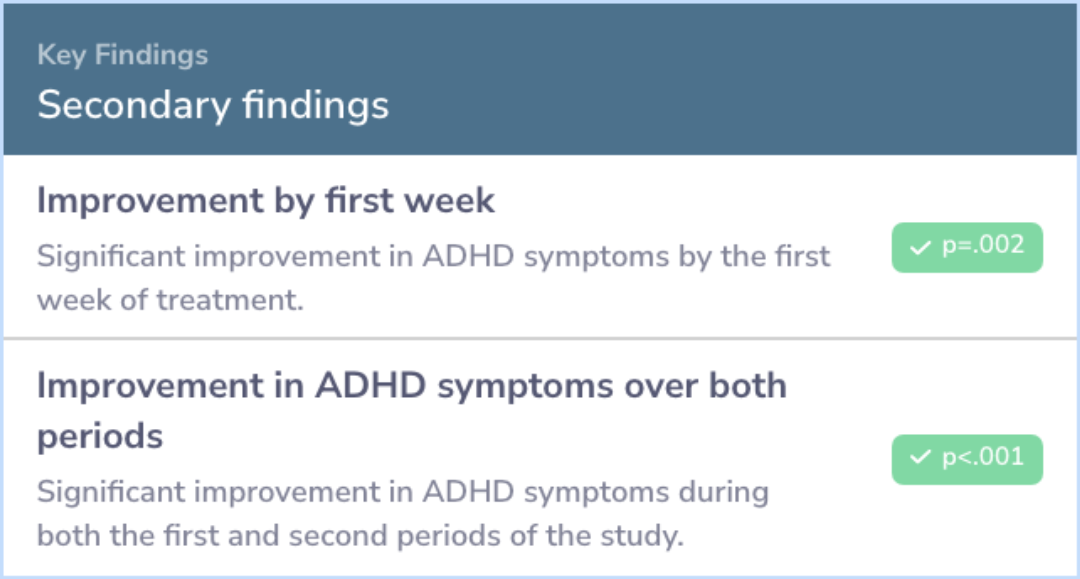 Key Findings
Secondary findings

Improvement by first week
Significant improvement in ADHD symptoms by the first week of treatment.
✓ p=.002

Improvement in ADHD symptoms over both periods
Significant improvement in ADHD symptoms during both the first and second periods of the study.
✓ p<.001